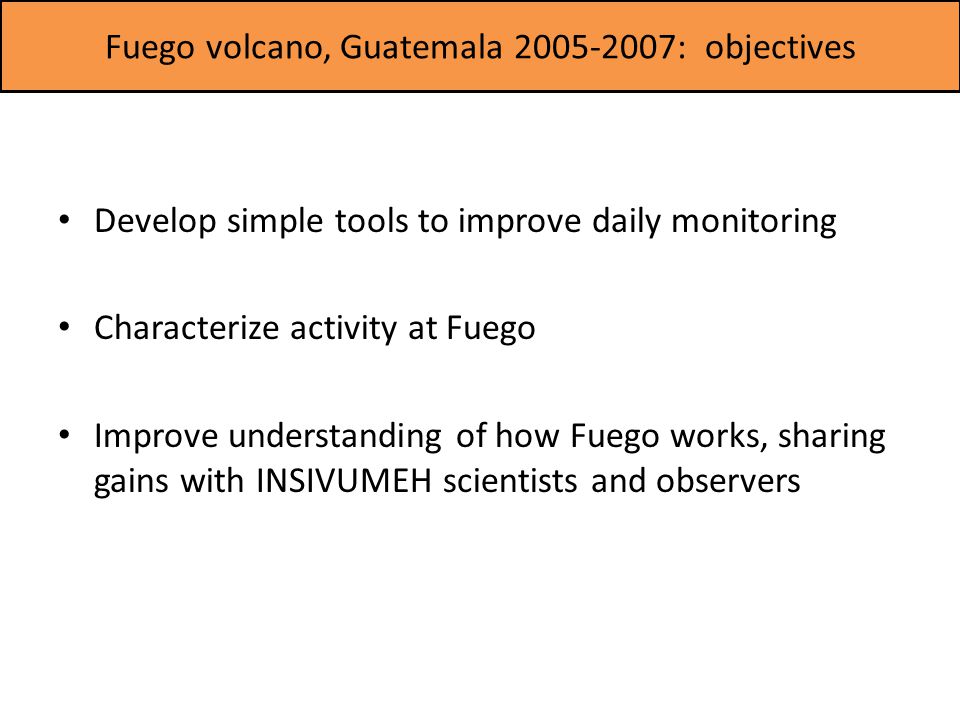 Fuego volcano, Guatemala 2005-2007: objectives

• Develop simple tools to improve daily monitoring

• Characterize activity at Fuego

• Improve understanding of how Fuego works, sharing gains with INSIVUMEH scientists and observers